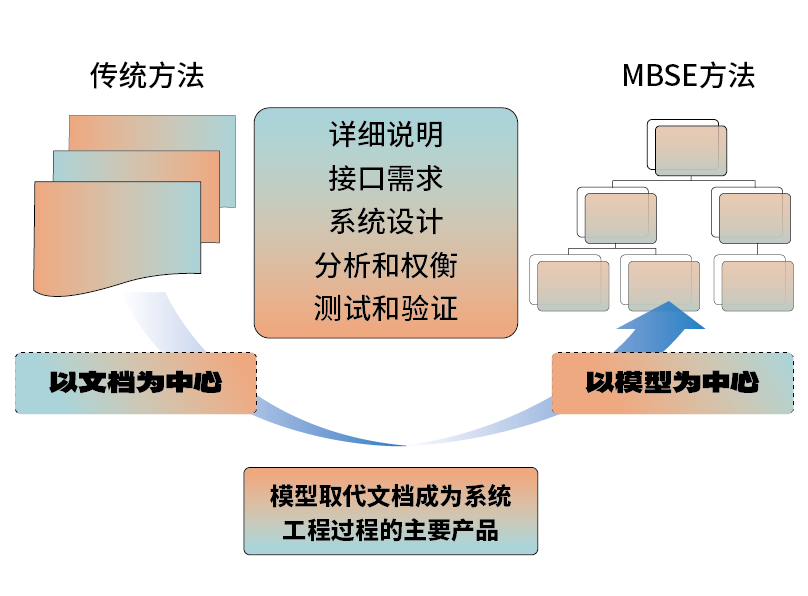 传统方法

MBSE方法

详细说明
接口需求
系统设计
分析和权衡
测试和验证

以文档为中心

以模型为中心

模型取代文档成为系统工程过程的主要产品